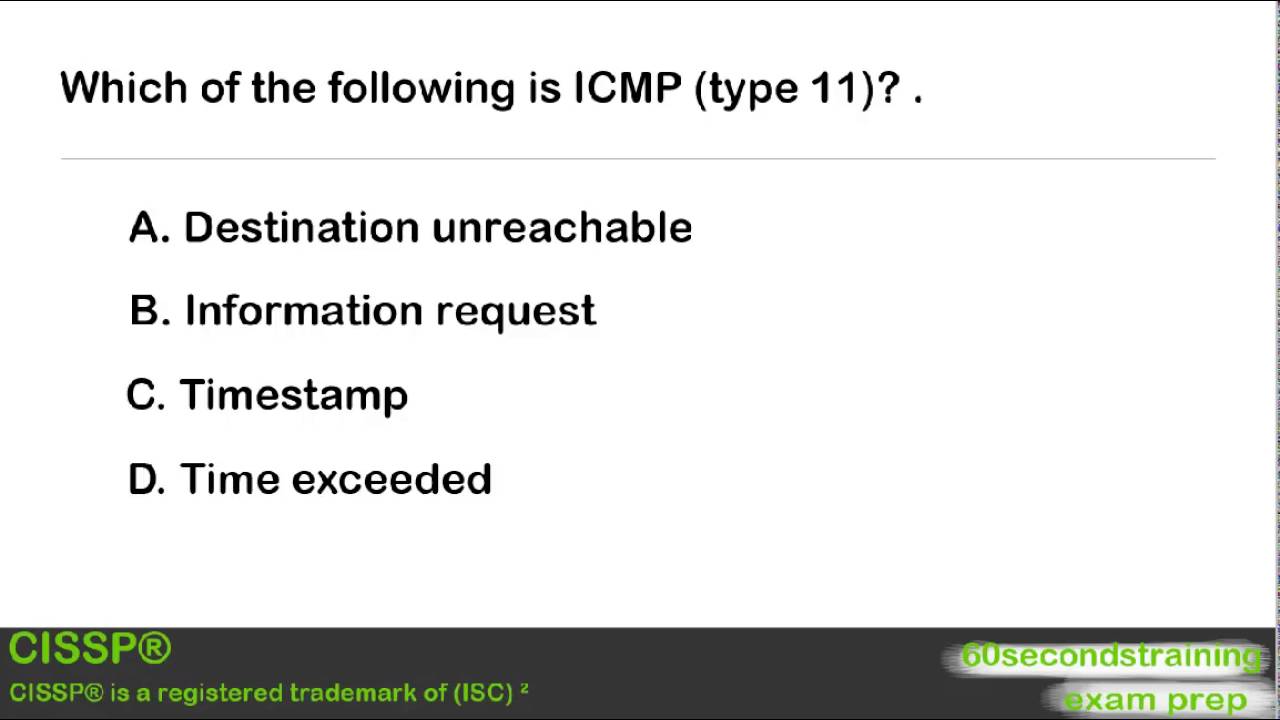 Which of the following is ICMP (type 11)? .

A. Destination unreachable

B. Information request

C. Timestamp

D. Time exceeded

CISSP®

CISSP® is a registered trademark of (ISC) ²

60secondstraining

exam prep